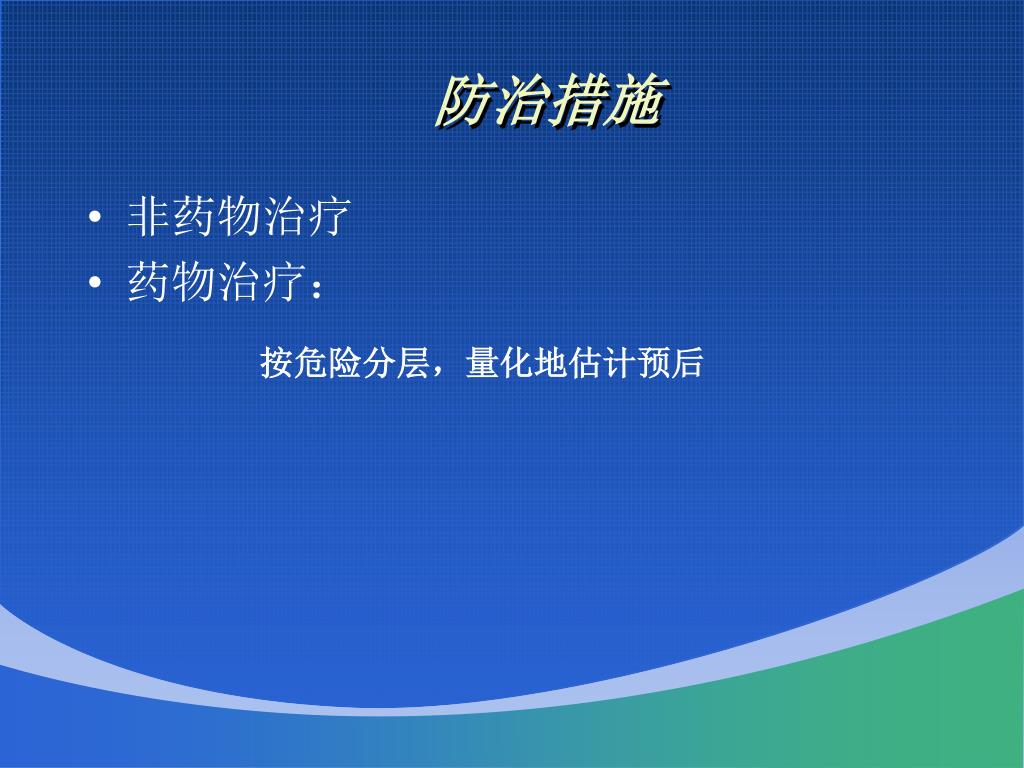 防治措施

• 非药物治疗
• 药物治疗：

按危险分层，量化地估计预后